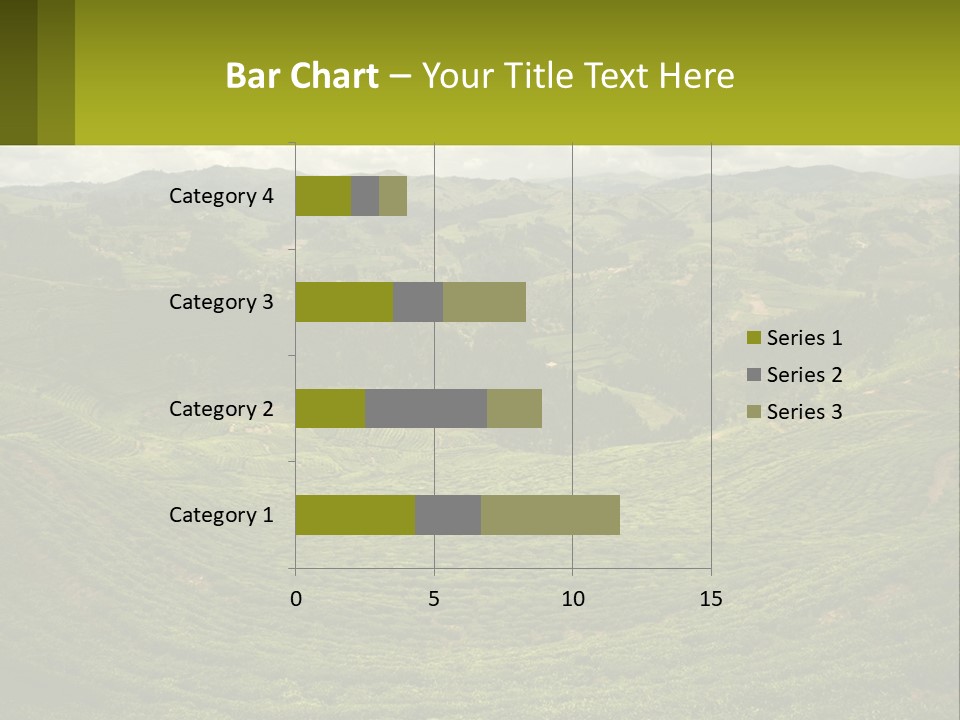 Bar Chart – Your Title Text Here

Category 4
Category 3
Category 2
Category 1

0
5
10
15

Series 1
Series 2
Series 3